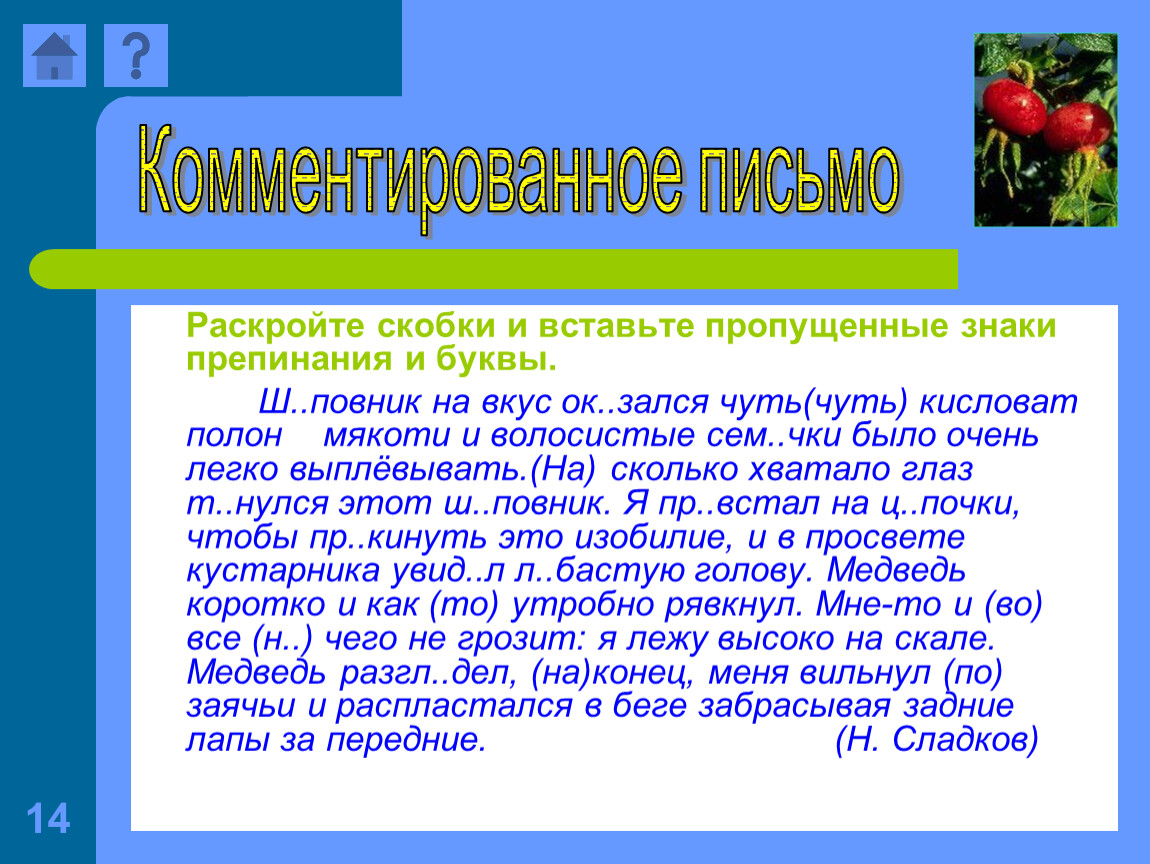 ?

Комментированное письмо

Раскройте скобки и вставьте пропущенные знаки препинания и буквы.

Ш..повник на вкус ок..зался чуть(чуть) кисловат полон мякоти и волосистые сем..чки было очень легко выплёвывать.(На) сколько хватало глаз т..нулся этот ш..повник. Я пр..встал на ц..почки, чтобы пр..кинуть это изобилие, и в просвете кустарника увид..л л..бастую голову. Медведь коротко и как (то) утробно рявкнул. Мне-то и (во) все (н..) чего не грозит: я лежу высоко на скале. Медведь разгл..дел, (на)конец, меня вильнул (по) заячьи и распластался в беге забрасывая задние лапы за передние. (Н. Сладков)

14